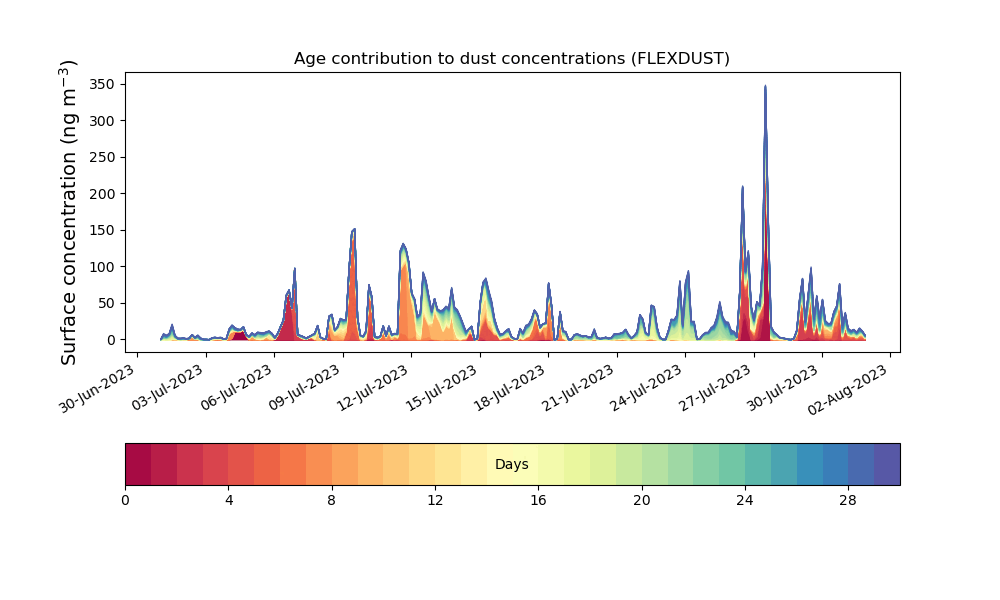 Age contribution to dust concentrations (FLEXDUST)

Surface concentration (ng m$^{-3}$)

350
300
250
200
150
100
50
0

30-Jun-2023
03-Jul-2023
06-Jul-2023
09-Jul-2023
12-Jul-2023
15-Jul-2023
18-Jul-2023
21-Jul-2023
24-Jul-2023
27-Jul-2023
30-Jul-2023
02-Aug-2023

Days

0
4
8
12
16
20
24
28